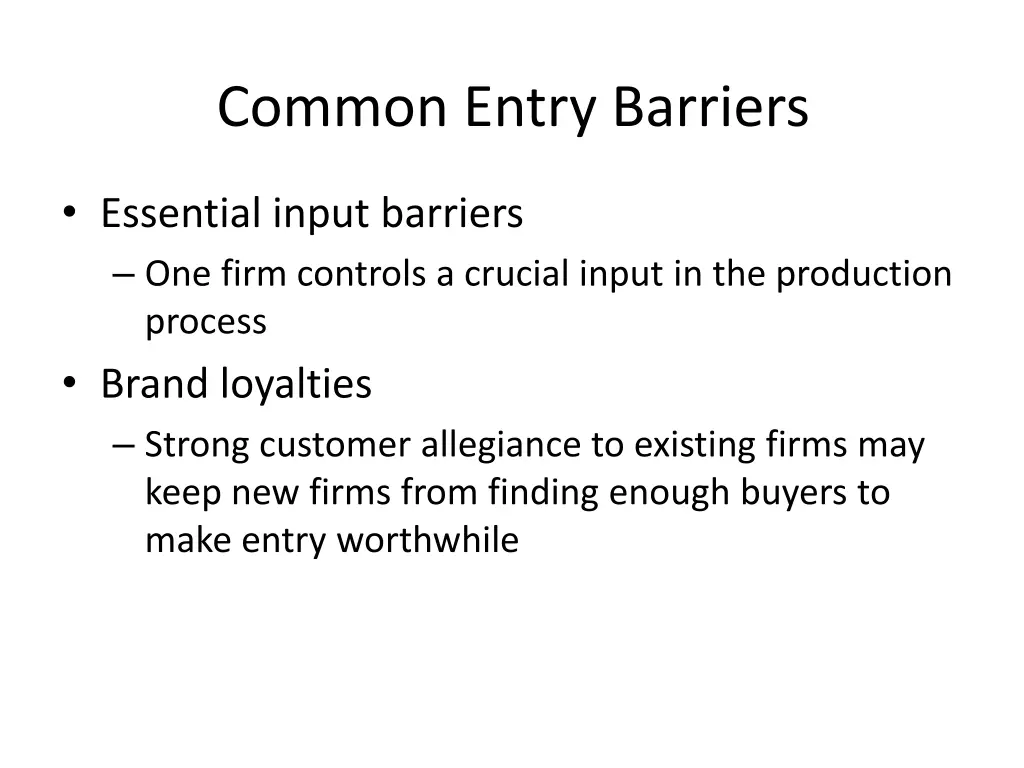 Common Entry Barriers

• Essential input barriers
– One firm controls a crucial input in the production process

• Brand loyalties
– Strong customer allegiance to existing firms may keep new firms from finding enough buyers to make entry worthwhile